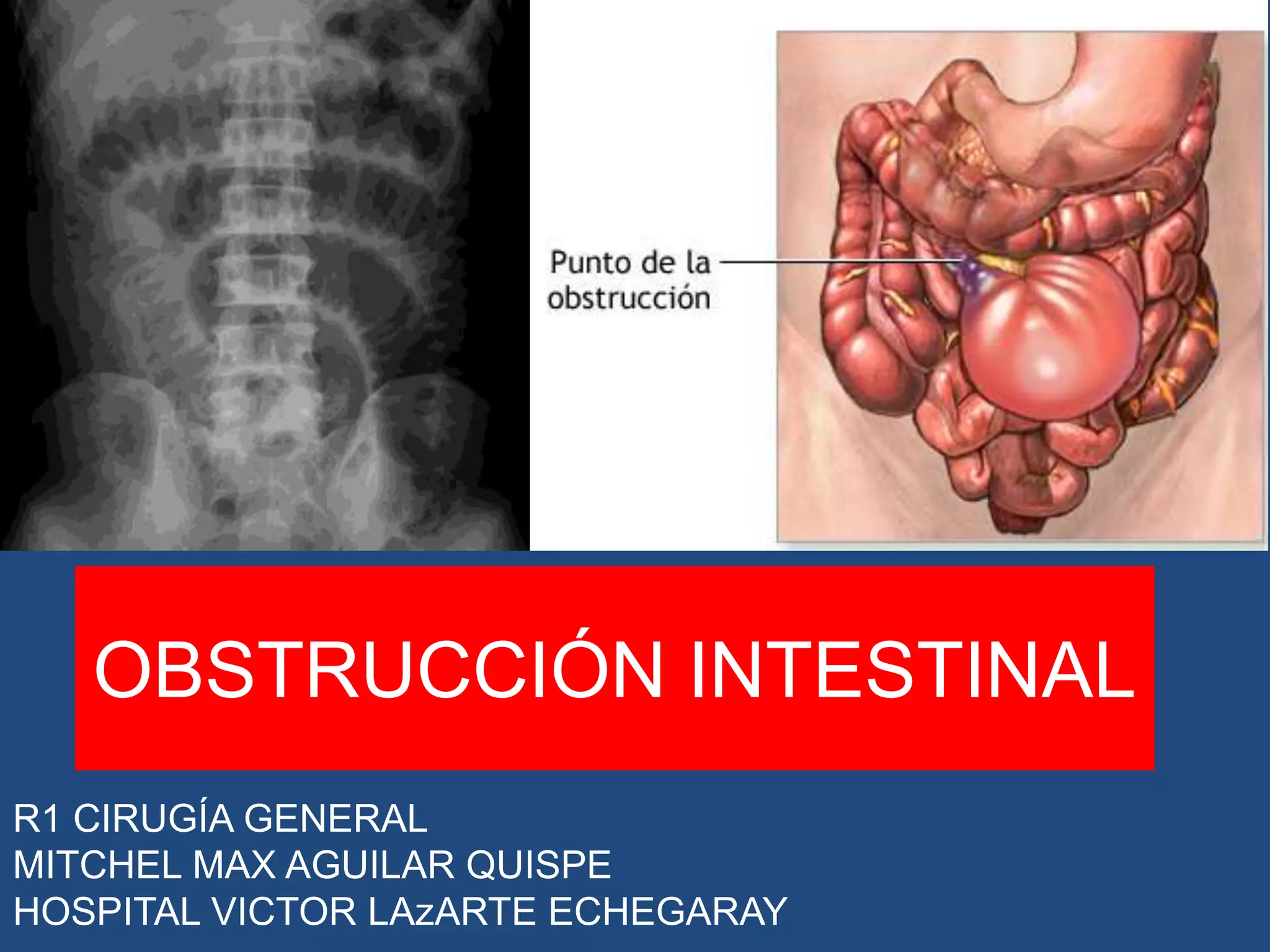 Punto de la obstrucción

OBSTRUCCIÓN INTESTINAL

R1 CIRUGÍA GENERAL
MITCHEL MAX AGUILAR QUISPE
HOSPITAL VICTOR LAzARTE ECHEGARAY